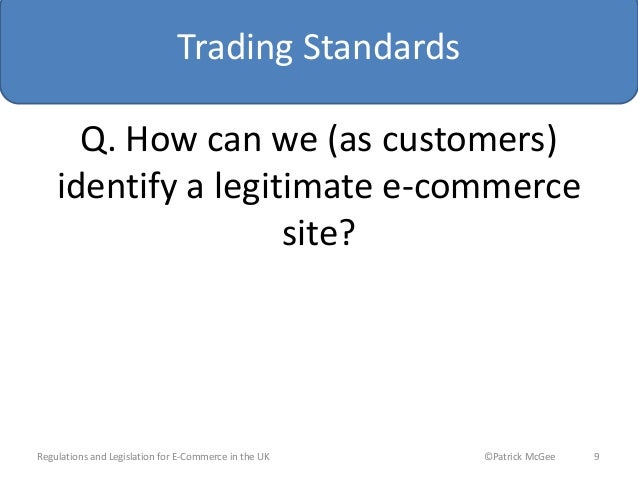 Trading Standards

Q. How can we (as customers) identify a legitimate e-commerce site?

Regulations and Legislation for E-Commerce in the UK

©Patrick McGee

9